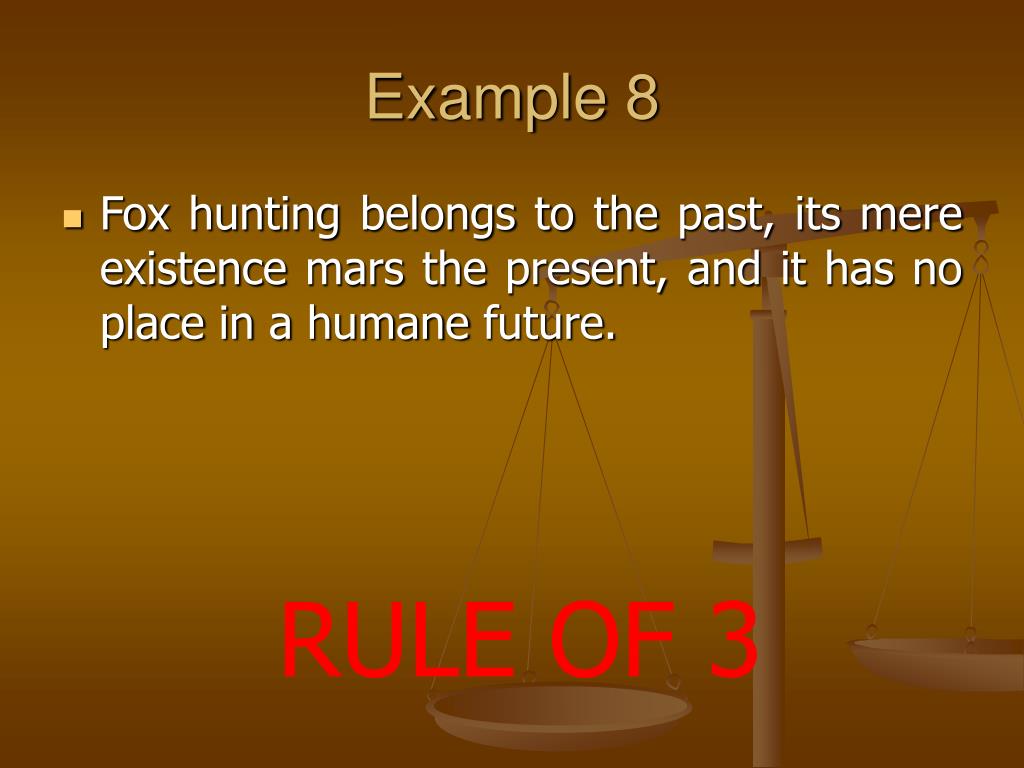 Example 8

Fox hunting belongs to the past, its mere existence mars the present, and it has no place in a humane future.

RULE OF 3